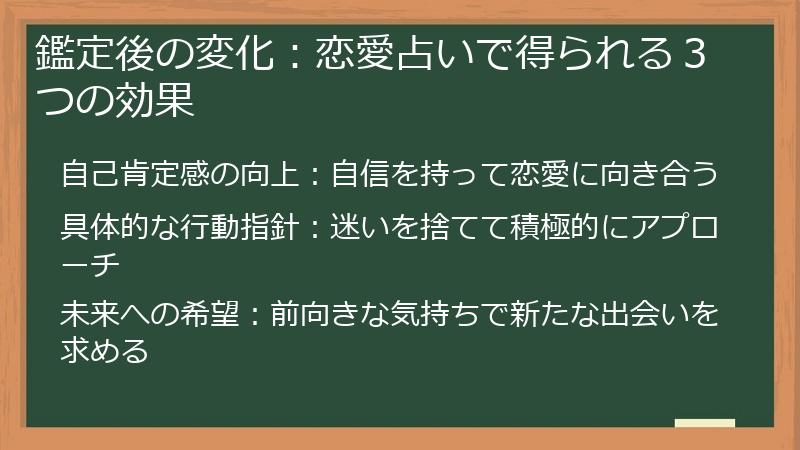 鑑定後の変化：恋愛占いで得られる３つの効果

自己肯定感の向上：自信を持って恋愛に向き合う

具体的な行動指針：迷いを捨てて積極的にアプローチ

未来への希望：前向きな気持ちで新たな出会いを求める